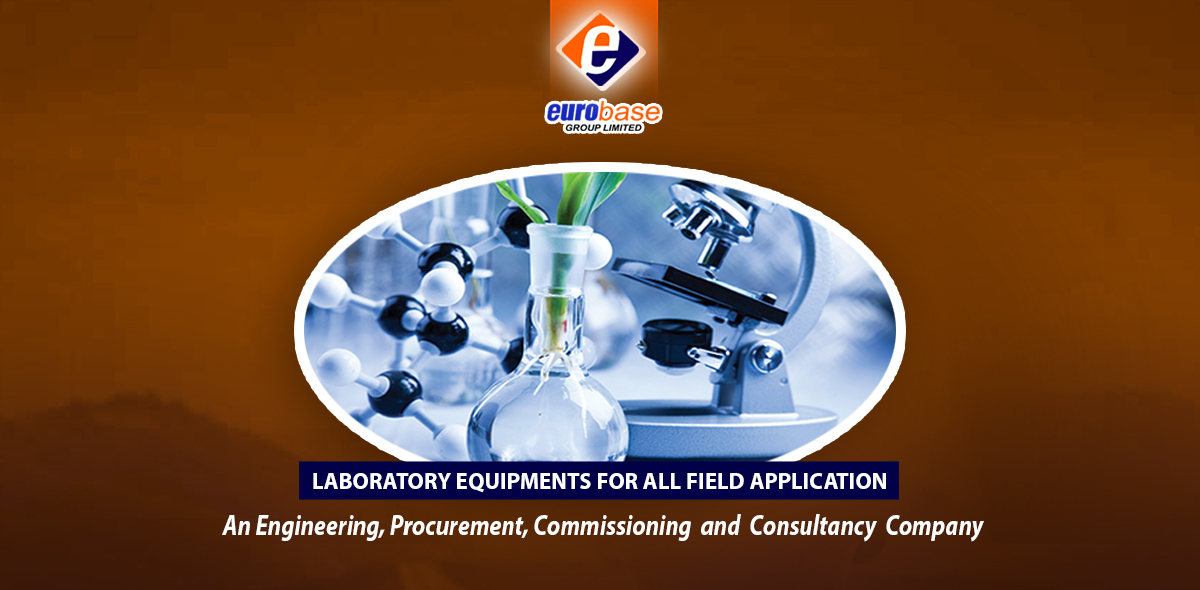 e
eurobase
GROUP LIMITED

LABORATORY EQUIPMENTS FOR ALL FIELD APPLICATION

An Engineering, Procurement, Commissioning and Consultancy Company